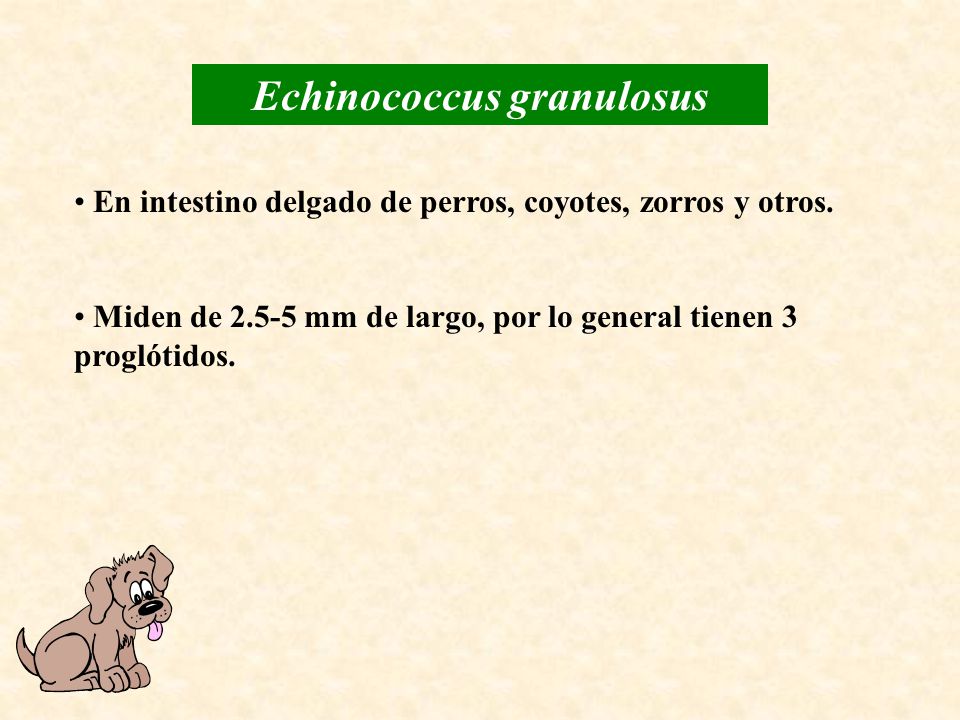 Echinococcus granulosus

• En intestino delgado de perros, coyotes, zorros y otros.

• Miden de 2.5-5 mm de largo, por lo general tienen 3 proglótidos.